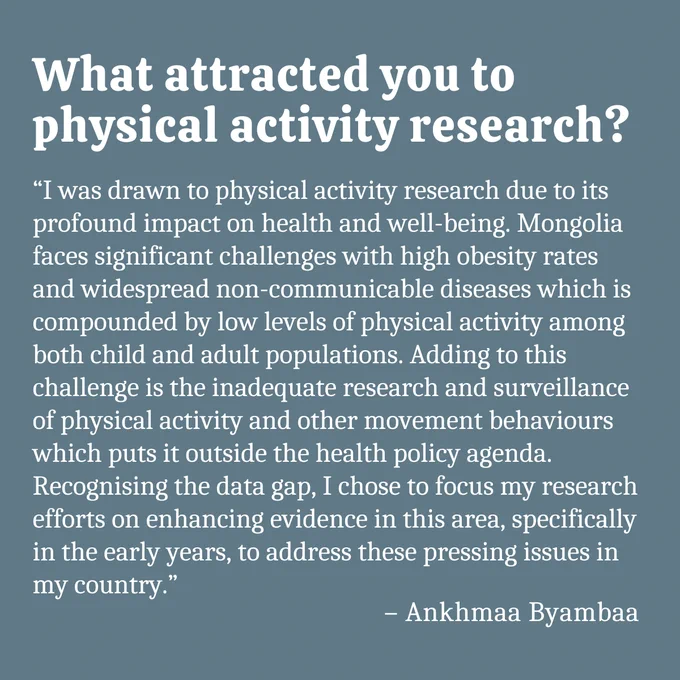 What attracted you to physical activity research?

“I was drawn to physical activity research due to its profound impact on health and well-being. Mongolia faces significant challenges with high obesity rates and widespread non-communicable diseases which is compounded by low levels of physical activity among both child and adult populations. Adding to this challenge is the inadequate research and surveillance of physical activity and other movement behaviours which puts it outside the health policy agenda. Recognising the data gap, I chose to focus my research efforts on enhancing evidence in this area, specifically in the early years, to address these pressing issues in my country.”

– Ankhmaa Byambaa